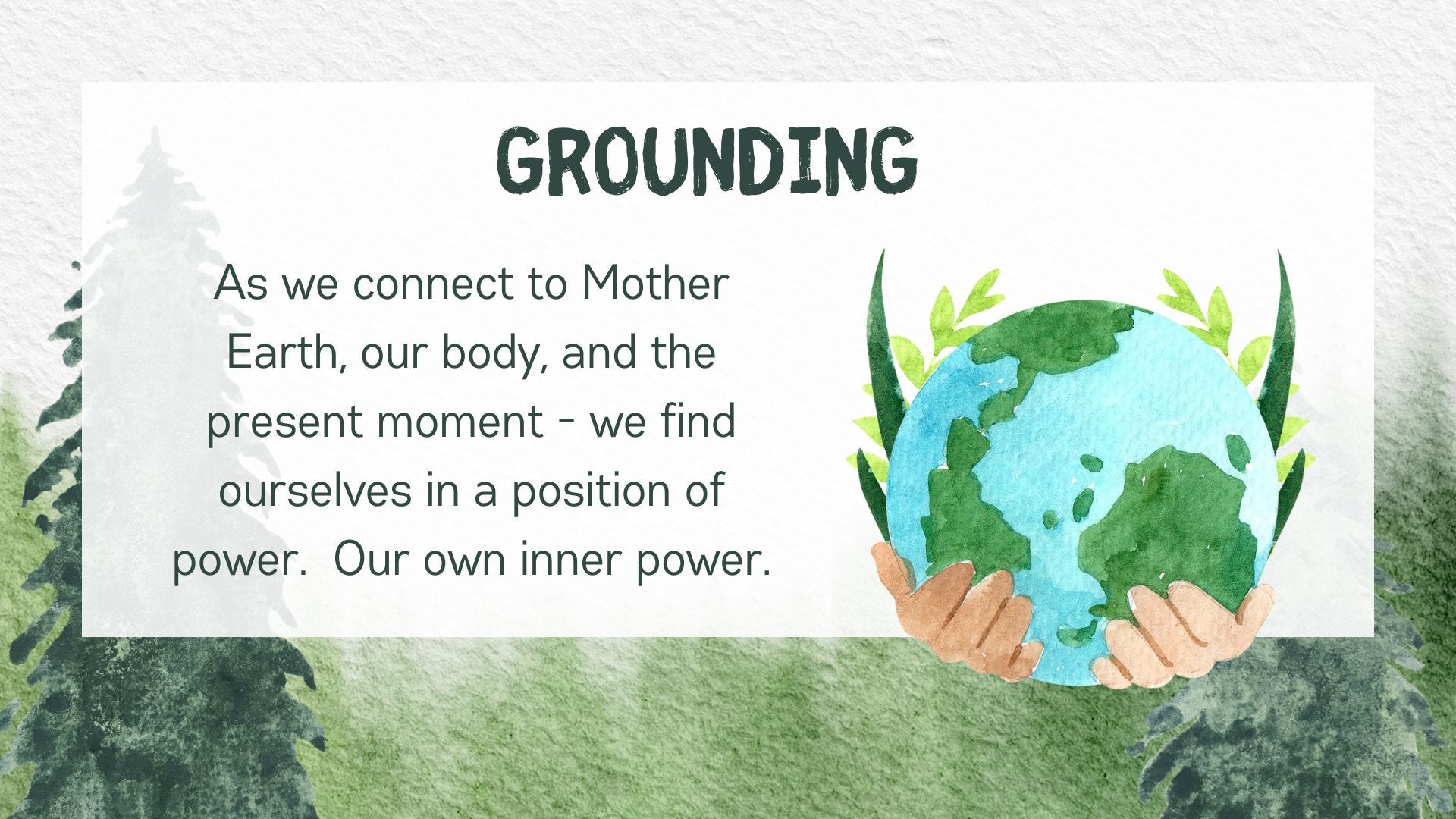 GROUNDING

As we connect to Mother Earth, our body, and the present moment - we find ourselves in a position of power.  Our own inner power.